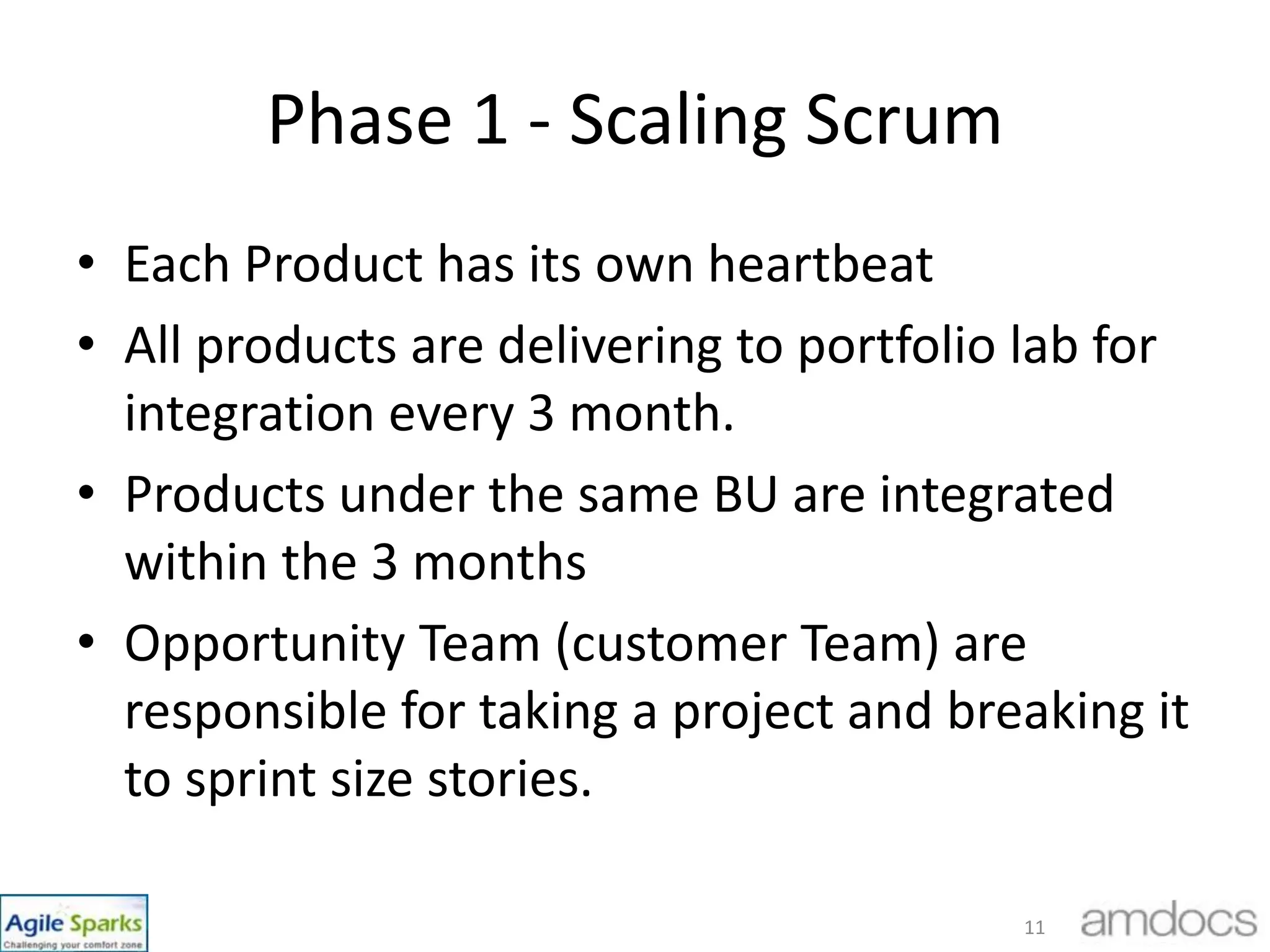 Phase 1 - Scaling Scrum

• Each Product has its own heartbeat
• All products are delivering to portfolio lab for integration every 3 month.
• Products under the same BU are integrated within the 3 months
• Opportunity Team (customer Team) are responsible for taking a project and breaking it to sprint size stories.

Agile Sparks
Challenging your comfort zone

11

amdocs